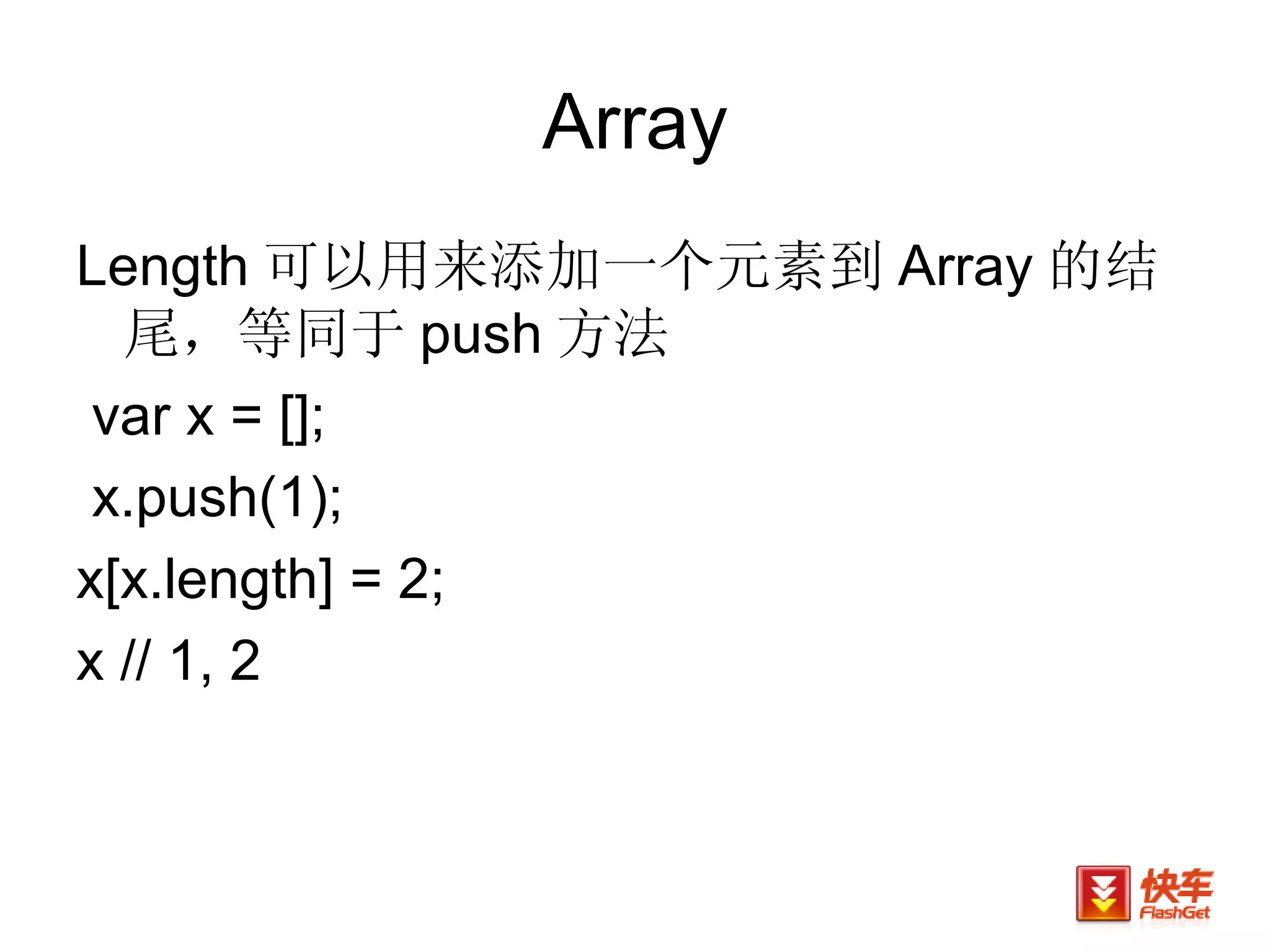 Array

Length 可以用来添加一个元素到 Array 的结尾，等同于 push 方法

var x = [];

x.push(1);

x[x.length] = 2;

x // 1, 2

快车
FlashGet